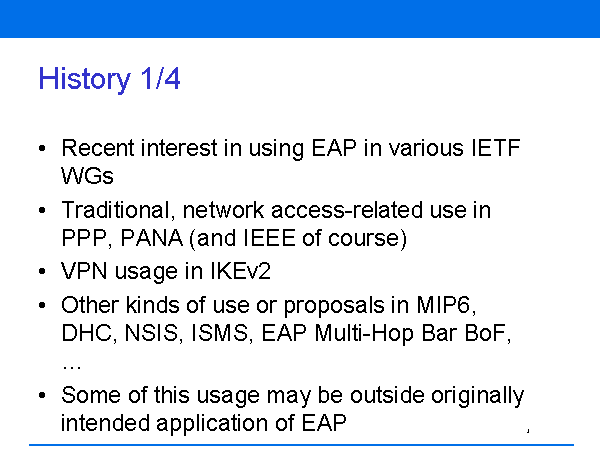 History 1/4

• Recent interest in using EAP in various IETF WGs
• Traditional, network access-related use in PPP, PANA (and IEEE of course)
• VPN usage in IKEv2
• Other kinds of use or proposals in MIP6, DHC, NSIS, ISMS, EAP Multi-Hop Bar BoF, …
• Some of this usage may be outside originally intended application of EAP